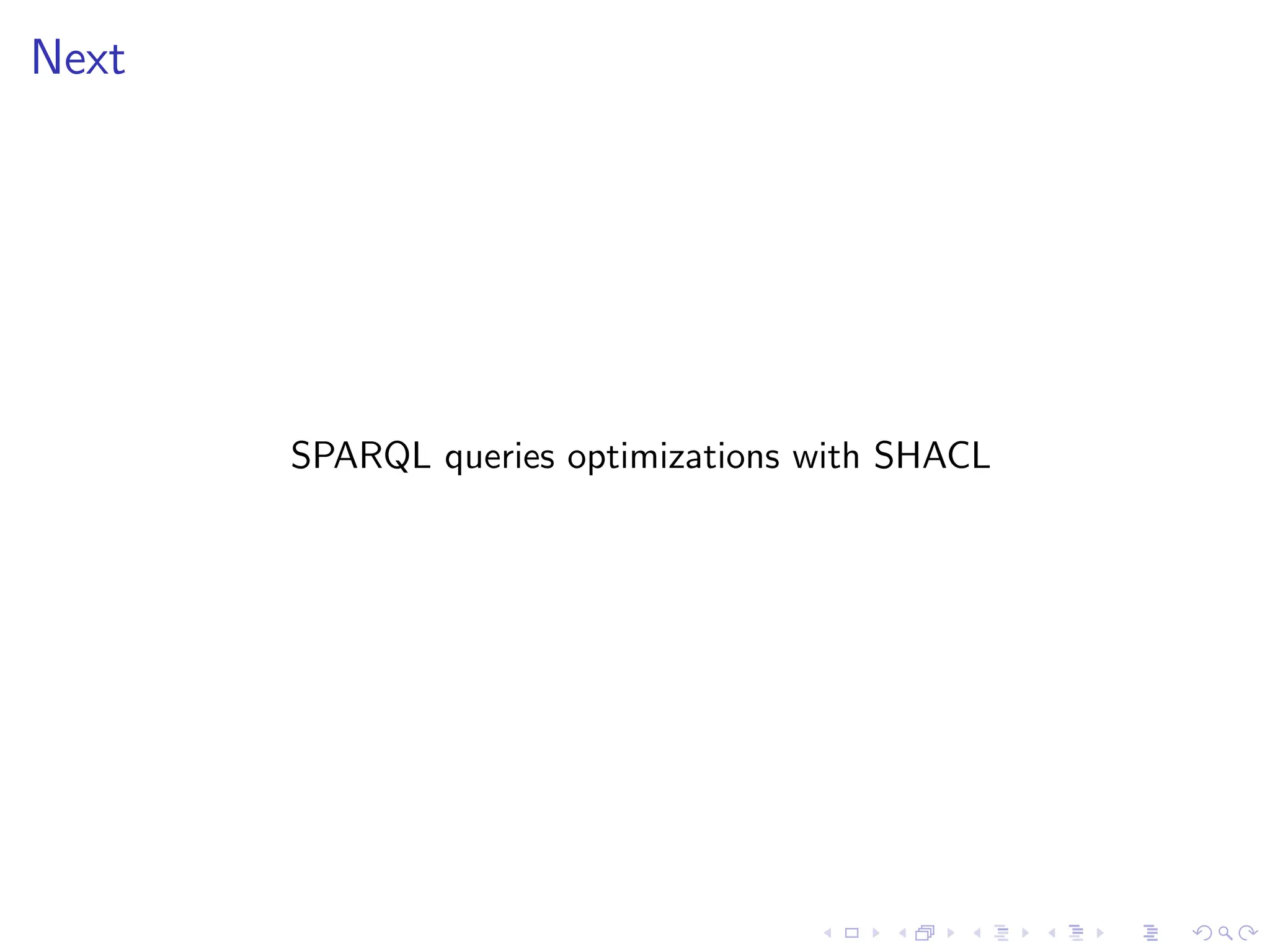 Next

SPARQL queries optimizations with SHACL